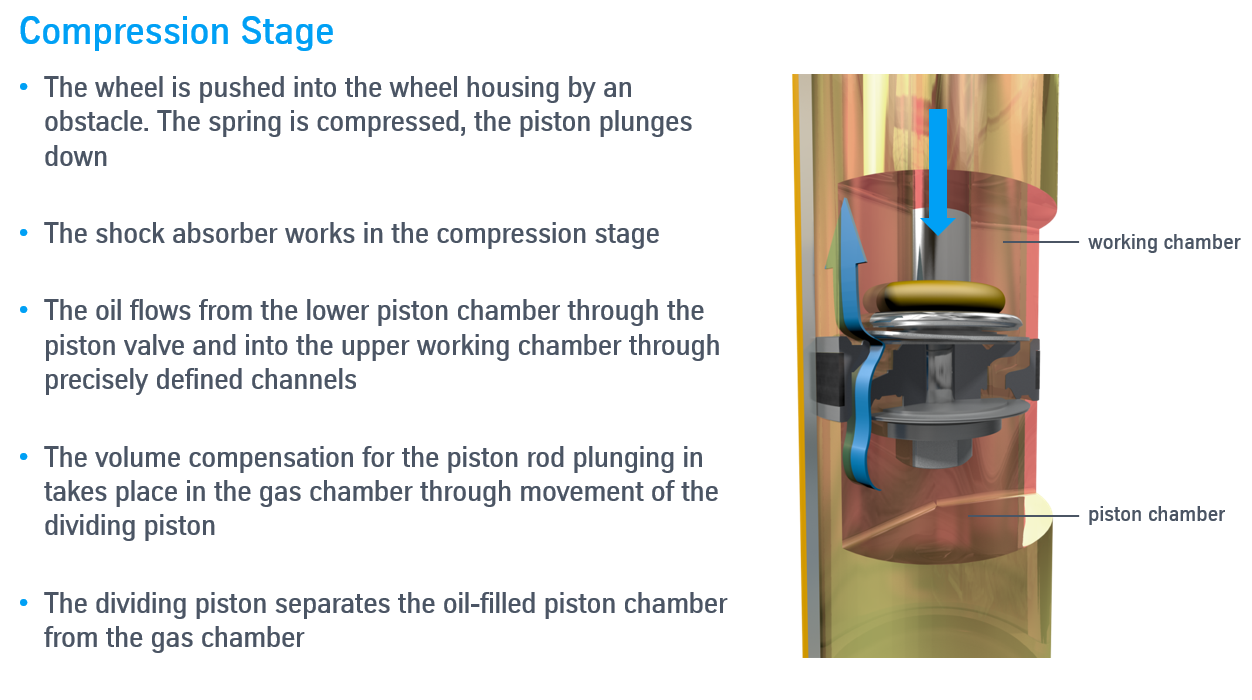 Compression Stage

• The wheel is pushed into the wheel housing by an obstacle. The spring is compressed, the piston plunges down

• The shock absorber works in the compression stage

• The oil flows from the lower piston chamber through the piston valve and into the upper working chamber through precisely defined channels

• The volume compensation for the piston rod plunging in takes place in the gas chamber through movement of the dividing piston

• The dividing piston separates the oil-filled piston chamber from the gas chamber

working chamber

piston chamber